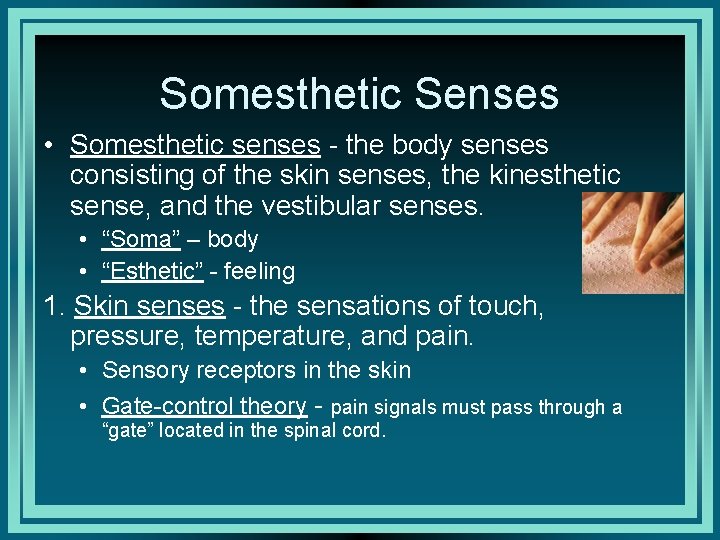 Somesthetic Senses

• Somesthetic senses - the body senses consisting of the skin senses, the kinesthetic sense, and the vestibular senses.

• “Soma” – body

• “Esthetic” - feeling

1. Skin senses - the sensations of touch, pressure, temperature, and pain.

• Sensory receptors in the skin

• Gate-control theory - pain signals must pass through a “gate” located in the spinal cord.